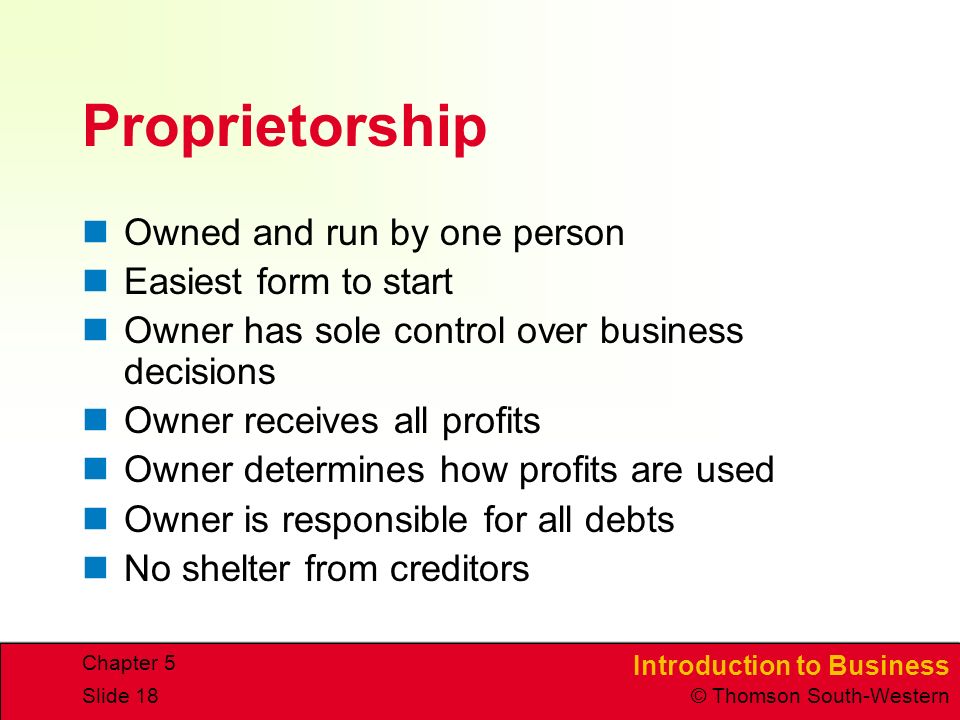 Proprietorship

- Owned and run by one person
- Easiest form to start
- Owner has sole control over business decisions
- Owner receives all profits
- Owner determines how profits are used
- Owner is responsible for all debts
- No shelter from creditors

Chapter 5
Slide 18

Introduction to Business
© Thomson South-Western